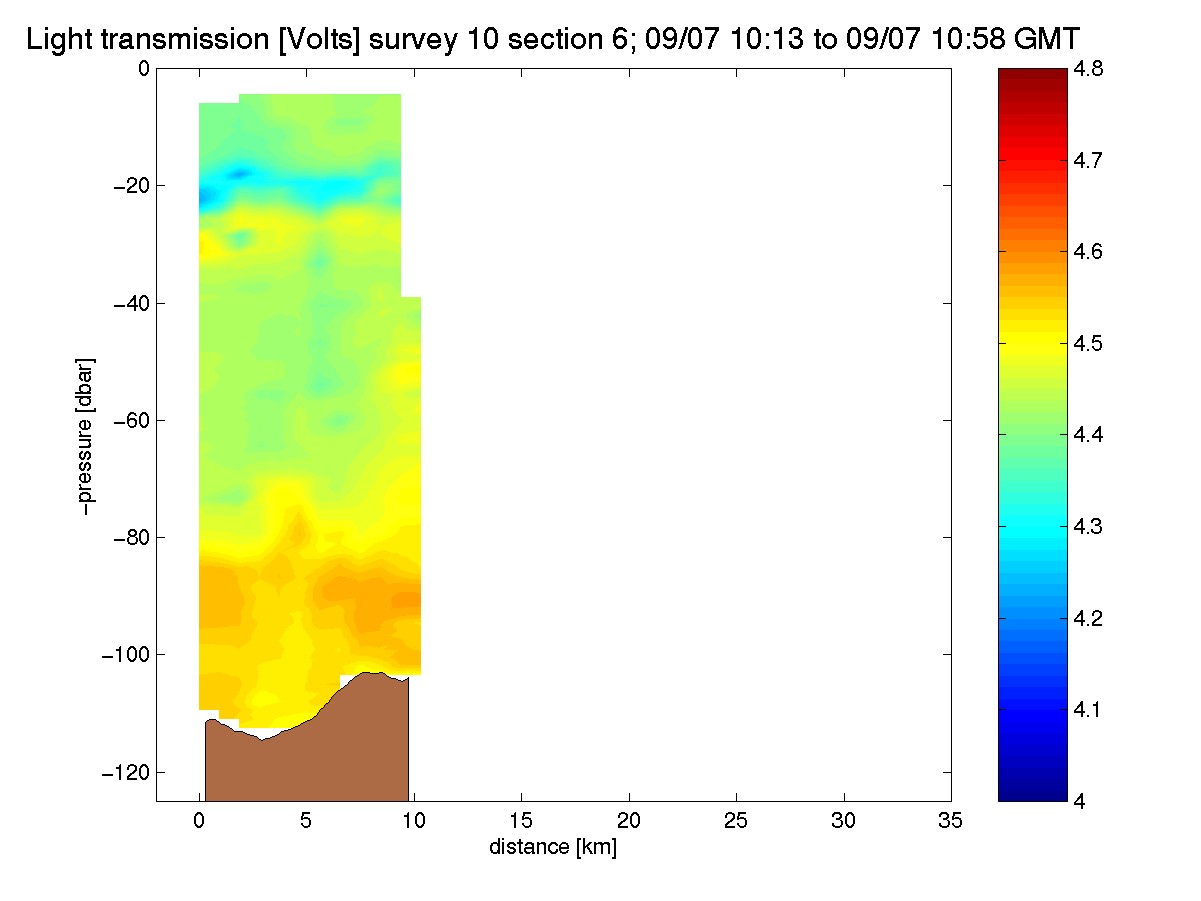 Light transmission [Volts] survey 10 section 6; 09/07 10:13 to 09/07 10:58 GMT

0
−20
−40
−60
−80
−100
−120

−pressure [dbar]

0 5 10 15 20 25 30 35

distance [km]

4.8
4.7
4.6
4.5
4.4
4.3
4.2
4.1
4